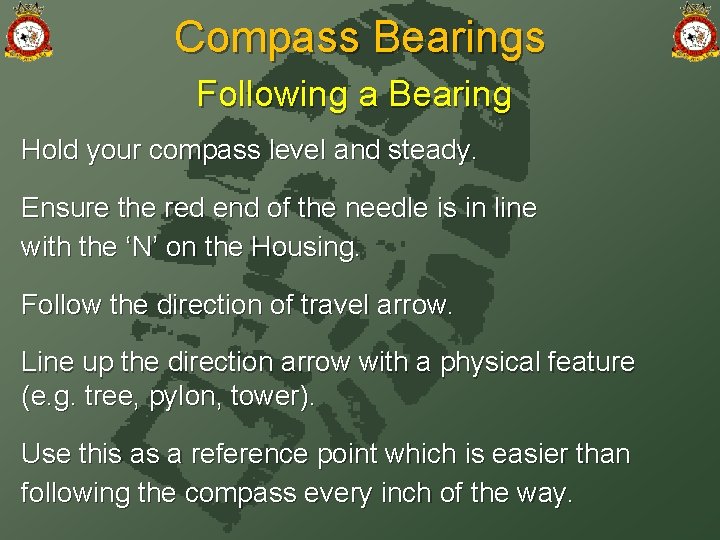 Compass Bearings

Following a Bearing

Hold your compass level and steady.

Ensure the red end of the needle is in line with the ‘N’ on the Housing.

Follow the direction of travel arrow.

Line up the direction arrow with a physical feature (e.g. tree, pylon, tower).

Use this as a reference point which is easier than following the compass every inch of the way.